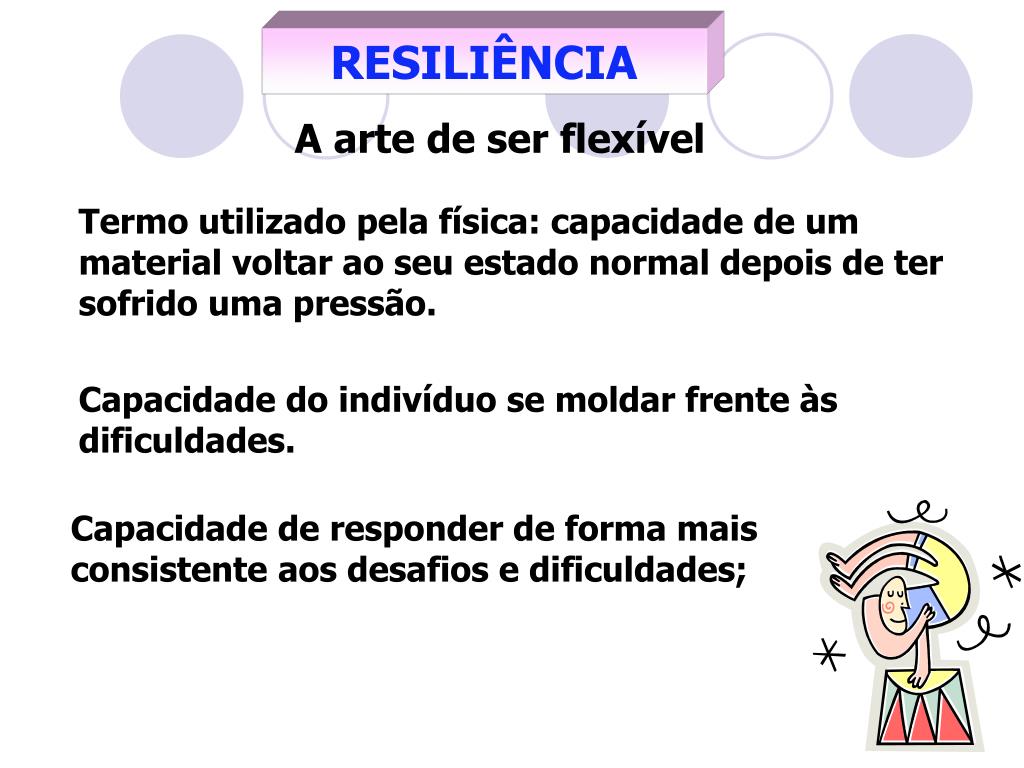 RESILIÊNCIA

A arte de ser flexível

Termo utilizado pela física: capacidade de um material voltar ao seu estado normal depois de ter sofrido uma pressão.

Capacidade do indivíduo se moldar frente às dificuldades.

Capacidade de responder de forma mais consistente aos desafios e dificuldades;